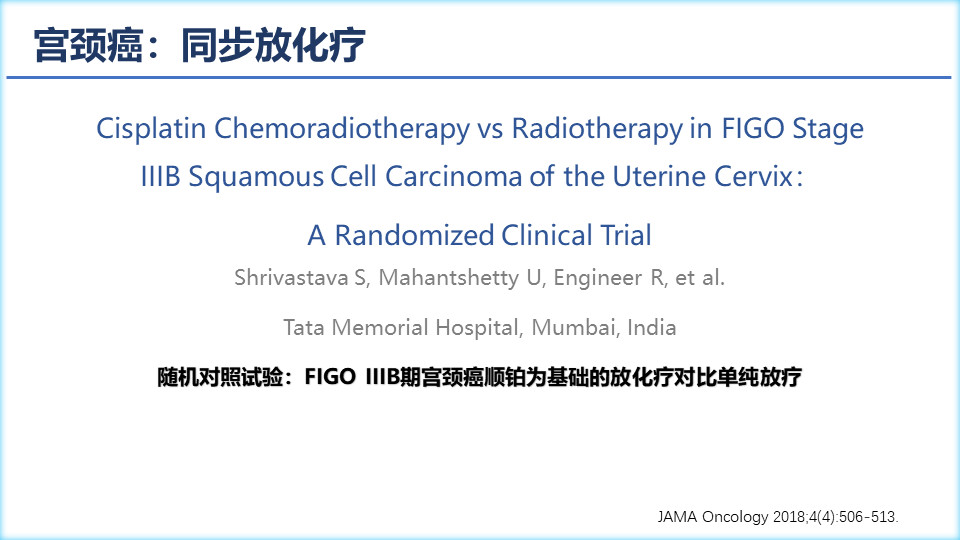 宫颈癌：同步放化疗

Cisplatin Chemoradiotherapy vs Radiotherapy in FIGO Stage IIIB Squamous Cell Carcinoma of the Uterine Cervix:

A Randomized Clinical Trial

Shrivastava S, Mahantshetty U, Engineer R, et al.

Tata Memorial Hospital, Mumbai, India

随机对照试验：FIGO IIIB期宫颈癌顺铂为基础的放化疗对比单纯放疗

JAMA Oncology 2018;4(4):506-513.